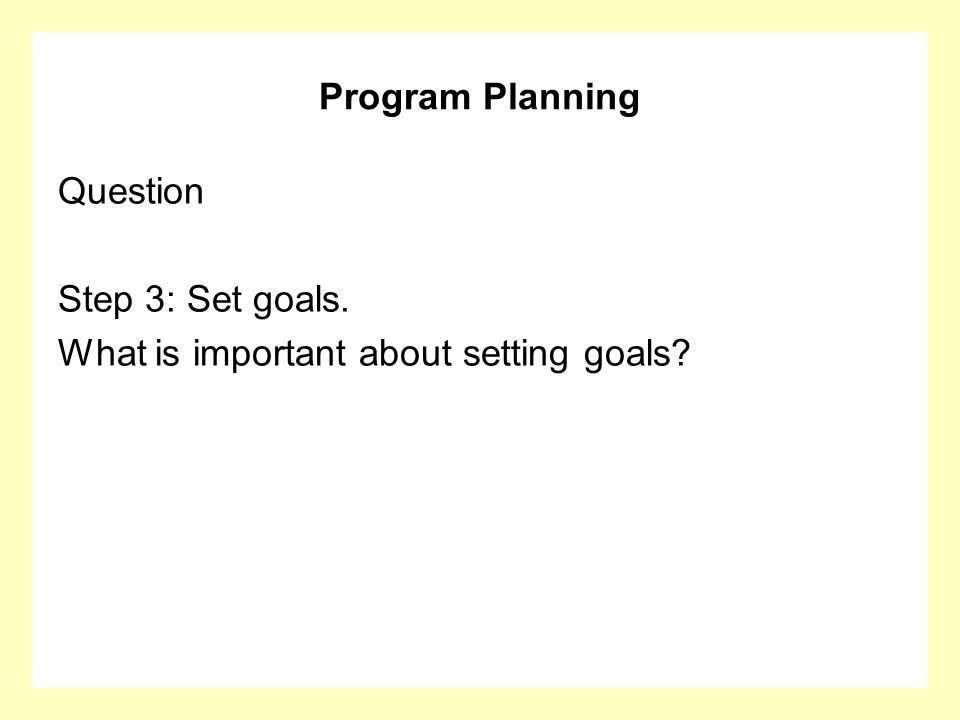 Program Planning

Question

Step 3: Set goals.
What is important about setting goals?